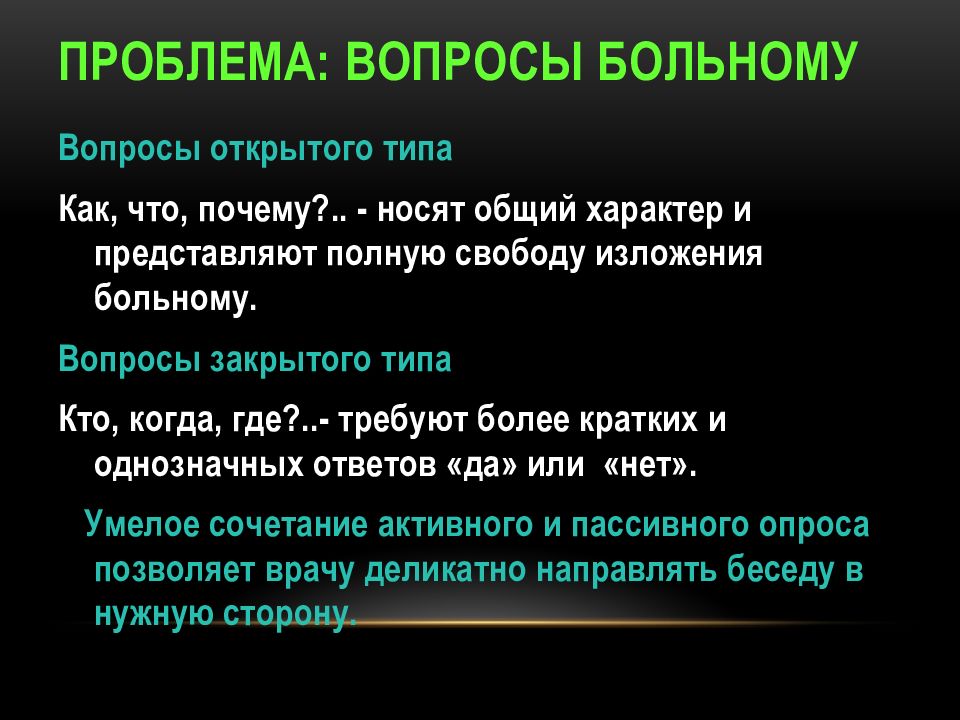 ПРОБЛЕМА: ВОПРОСЫ БОЛЬНОМУ

Вопросы открытого типа

Как, что, почему?.. - носят общий характер и представляют полную свободу изложения больному.

Вопросы закрытого типа

Кто, когда, где?..- требуют более кратких и однозначных ответов «да» или «нет».

Умелое сочетание активного и пассивного опроса позволяет врачу деликатно направлять беседу в нужную сторону.